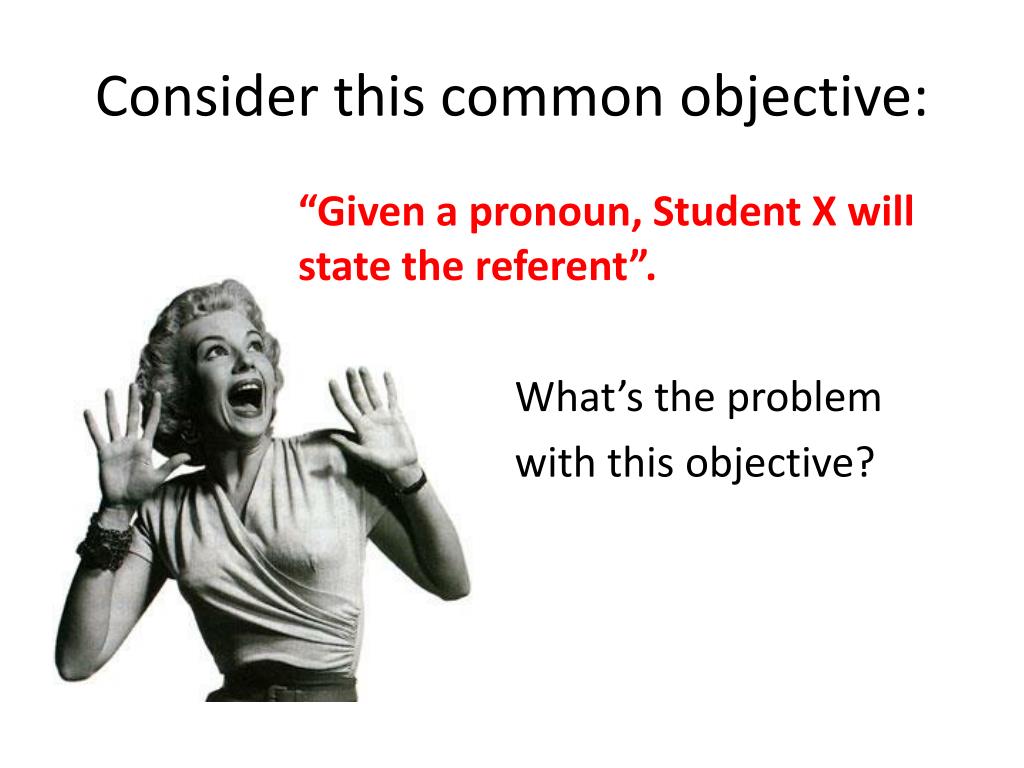 Consider this common objective:

“Given a pronoun, Student X will state the referent”.

What’s the problem with this objective?